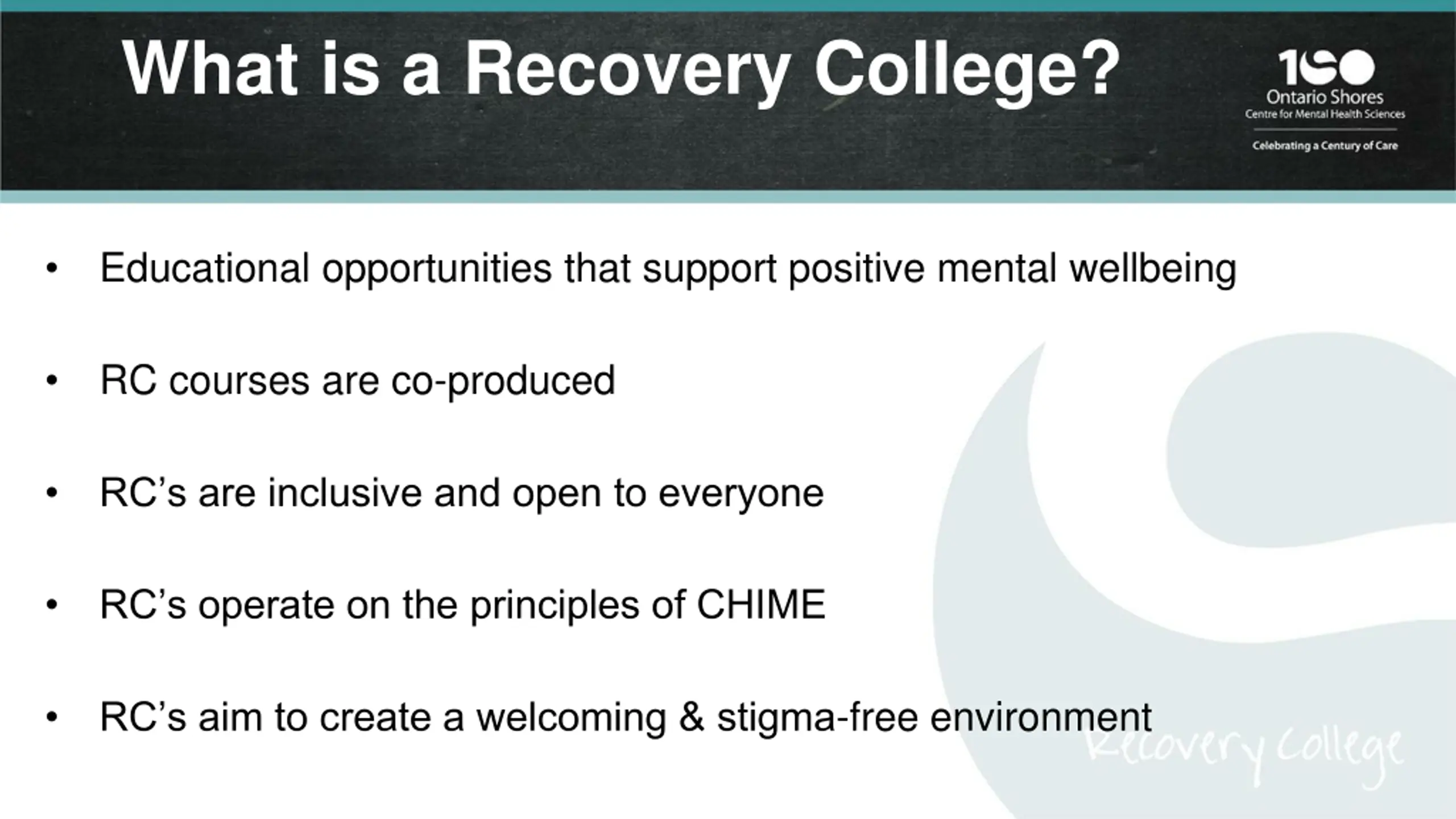 What is a Recovery College?

100
Ontario Shores
Centre for Mental Health Sciences
Celebrating a Century of Care

• Educational opportunities that support positive mental wellbeing

• RC courses are co-produced

• RC's are inclusive and open to everyone

• RC's operate on the principles of CHIME

• RC's aim to create a welcoming & stigma-free environment

Recovery College